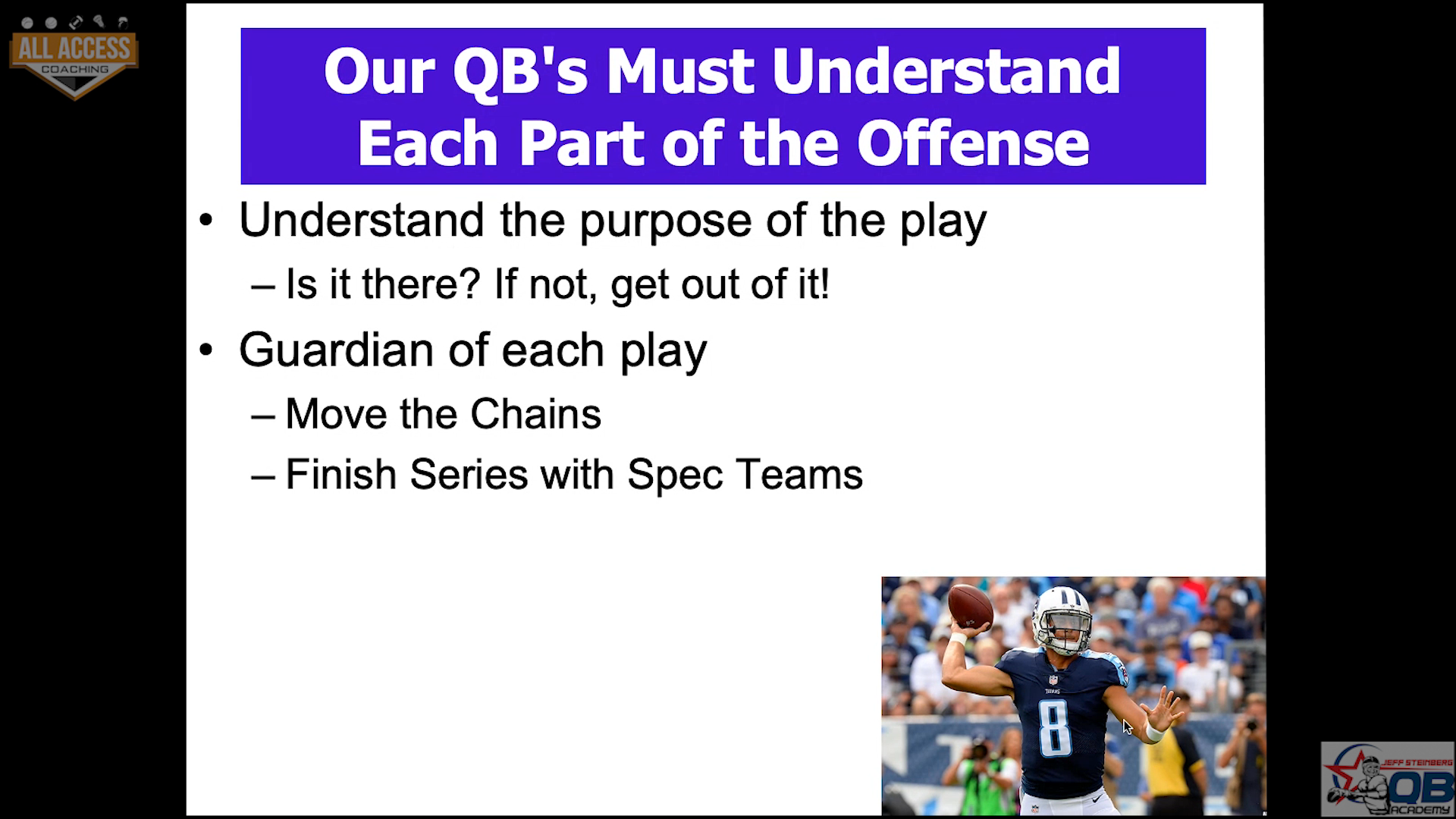 ALL ACCESS
COACHING

Our QB's Must Understand Each Part of the Offense

• Understand the purpose of the play
– Is it there? If not, get out of it!
• Guardian of each play
– Move the Chains
– Finish Series with Spec Teams

TITANS
8

JEFF STEINBERG
QB
ACADEMY